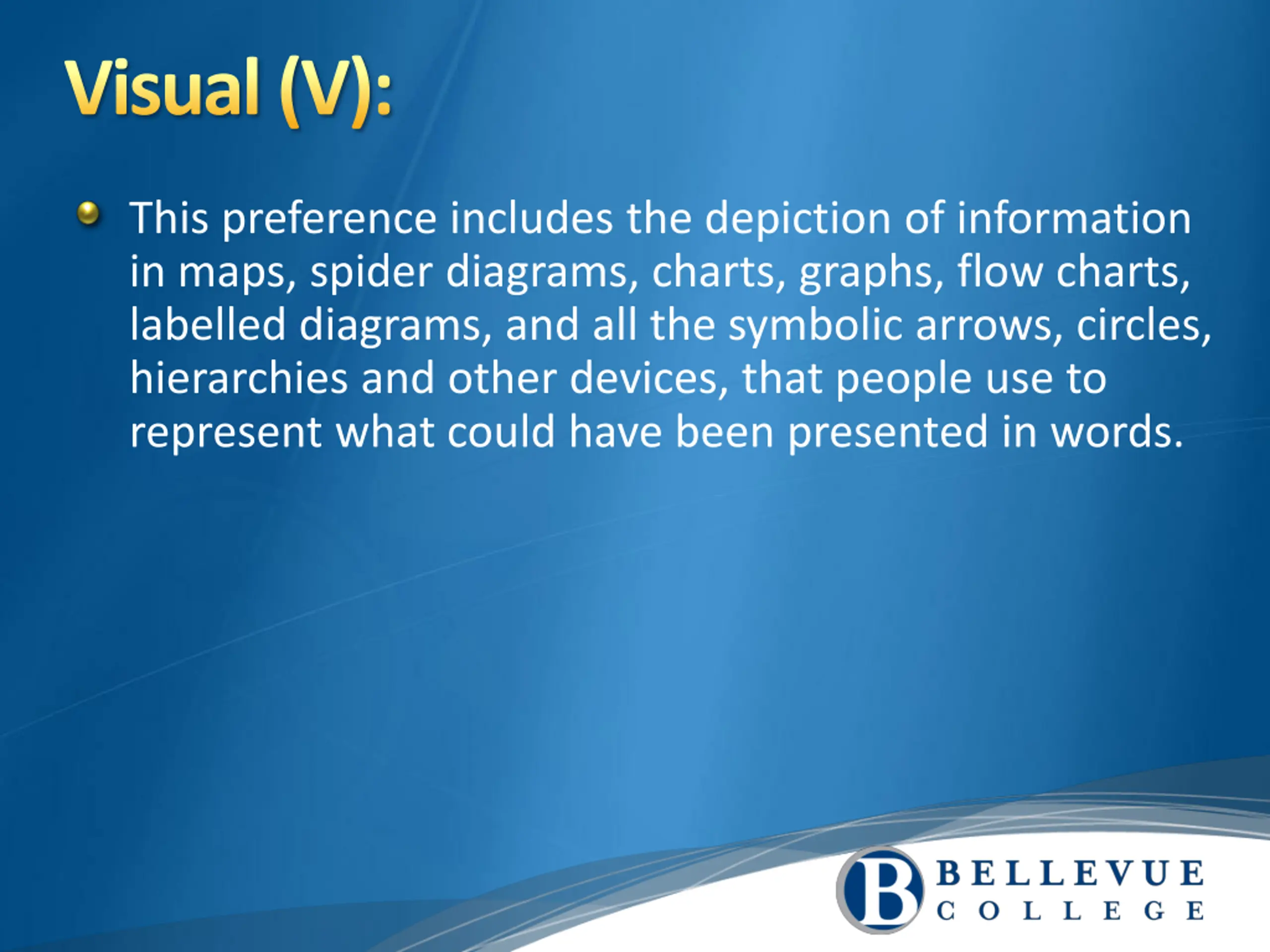 Visual (V):

This preference includes the depiction of information in maps, spider diagrams, charts, graphs, flow charts, labelled diagrams, and all the symbolic arrows, circles, hierarchies and other devices, that people use to represent what could have been presented in words.

B BELLEVUE COLLEGE